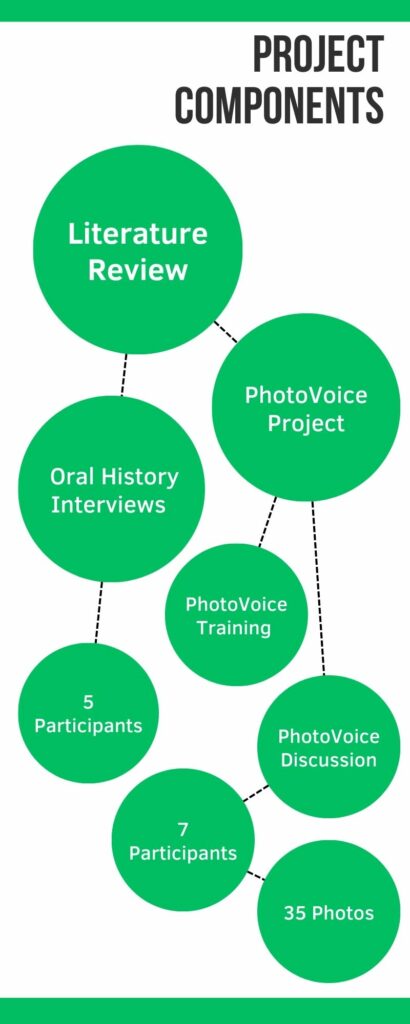 PROJECT COMPONENTS

Literature Review

PhotoVoice Project

Oral History Interviews

PhotoVoice Training

5 Participants

PhotoVoice Discussion

7 Participants

35 Photos